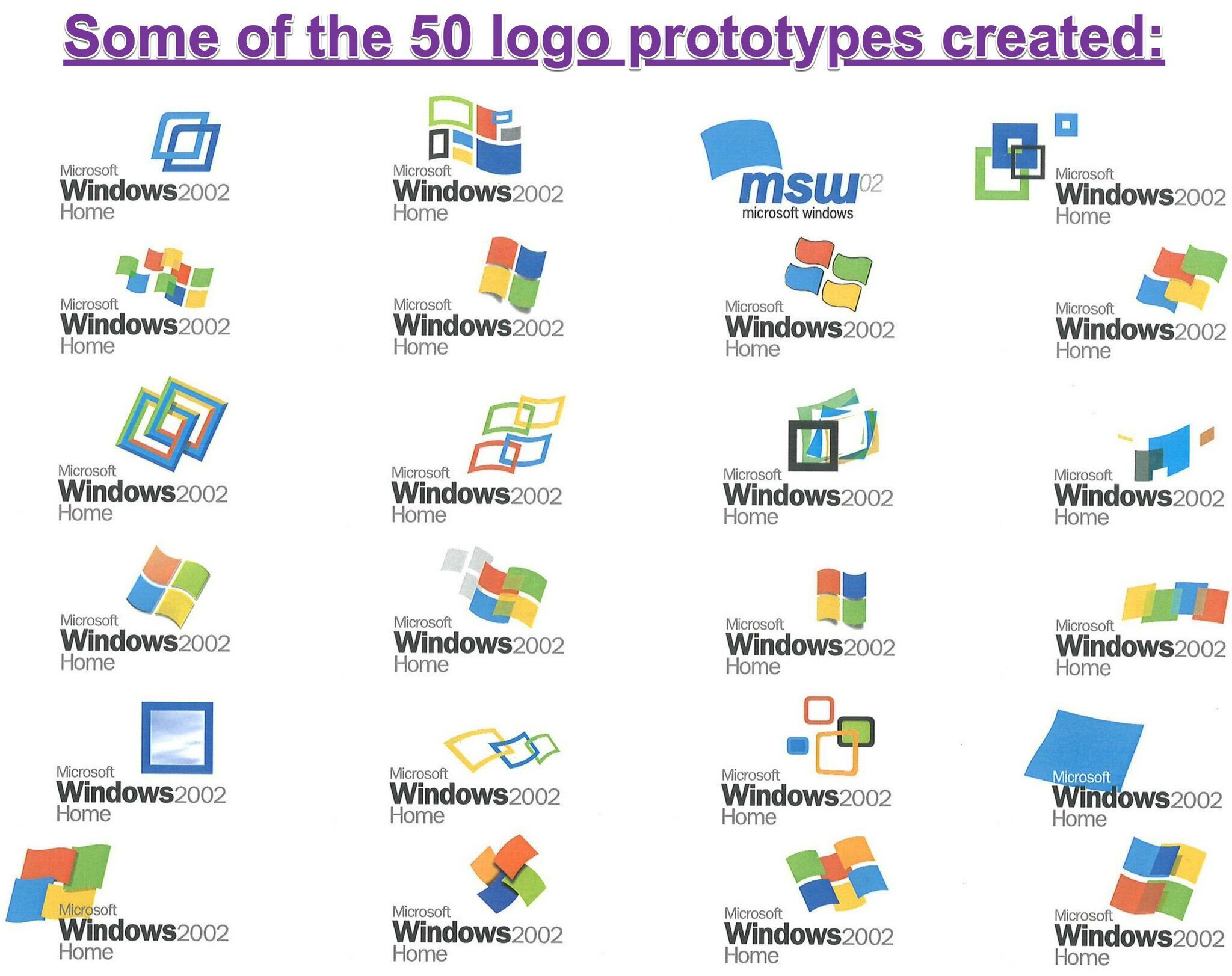 Some of the 50 logo prototypes created:

Microsoft
Windows2002
Home

Microsoft
Windows2002
Home

msw02
microsoft windows

Microsoft
Windows2002
Home

Microsoft
Windows2002
Home

Microsoft
Windows2002
Home

Microsoft
Windows2002
Home

Microsoft
Windows2002
Home

Microsoft
Windows2002
Home

Microsoft
Windows2002
Home

Microsoft
Windows2002
Home

Microsoft
Windows2002
Home

Microsoft
Windows2002
Home

Microsoft
Windows2002
Home

Microsoft
Windows2002
Home

Microsoft
Windows2002
Home

Microsoft
Windows2002
Home

Microsoft
Windows2002
Home

Microsoft
Windows2002
Home

Microsoft
Windows2002
Home

Microsoft
Windows2002
Home

Microsoft
Windows2002
Home

Microsoft
Windows2002
Home

Microsoft
Windows2002
Home